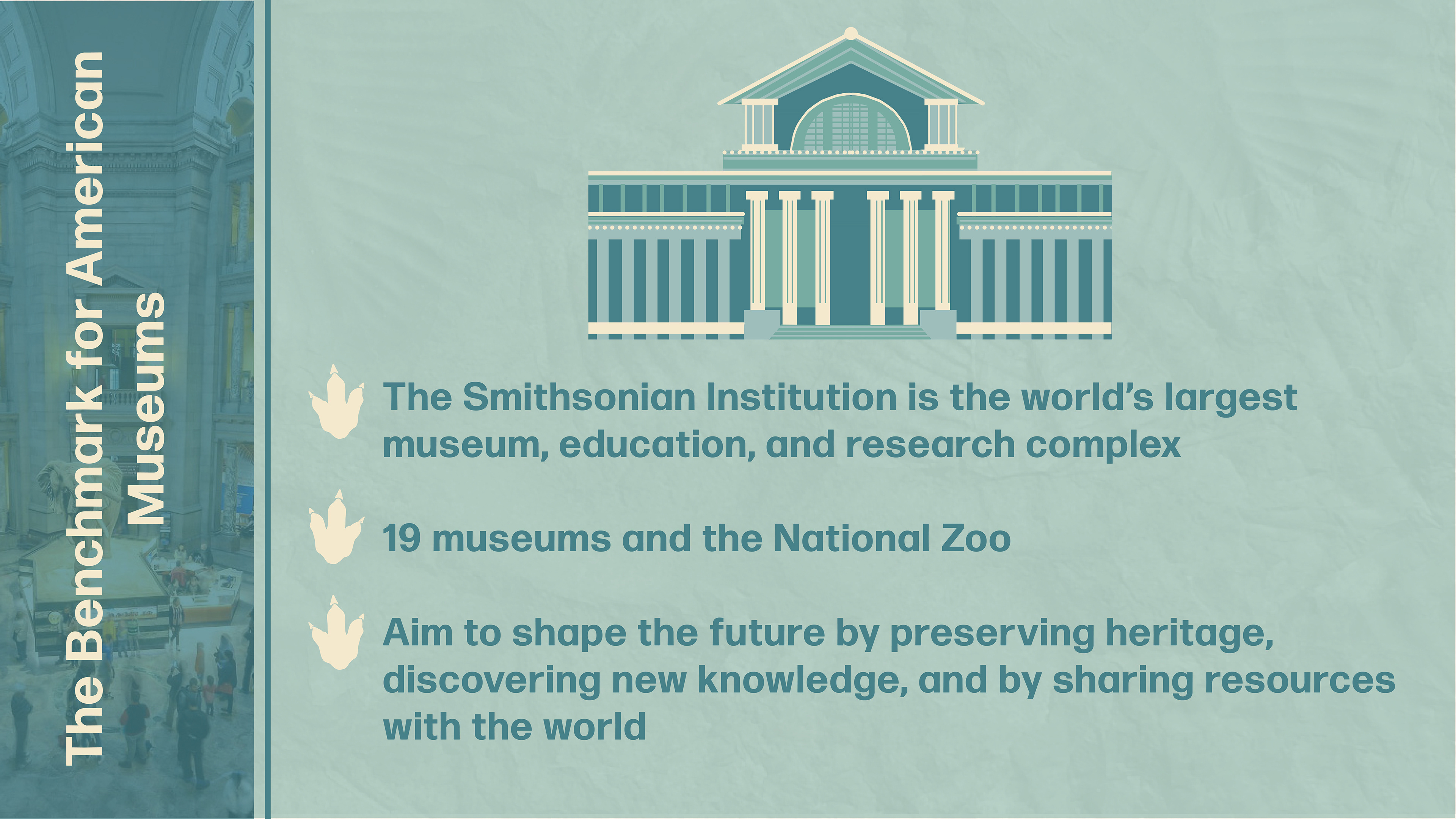 The Benchmark for American Museums

The Smithsonian Institution is the world's largest museum, education, and research complex

19 museums and the National Zoo

Aim to shape the future by preserving heritage, discovering new knowledge, and by sharing resources with the world